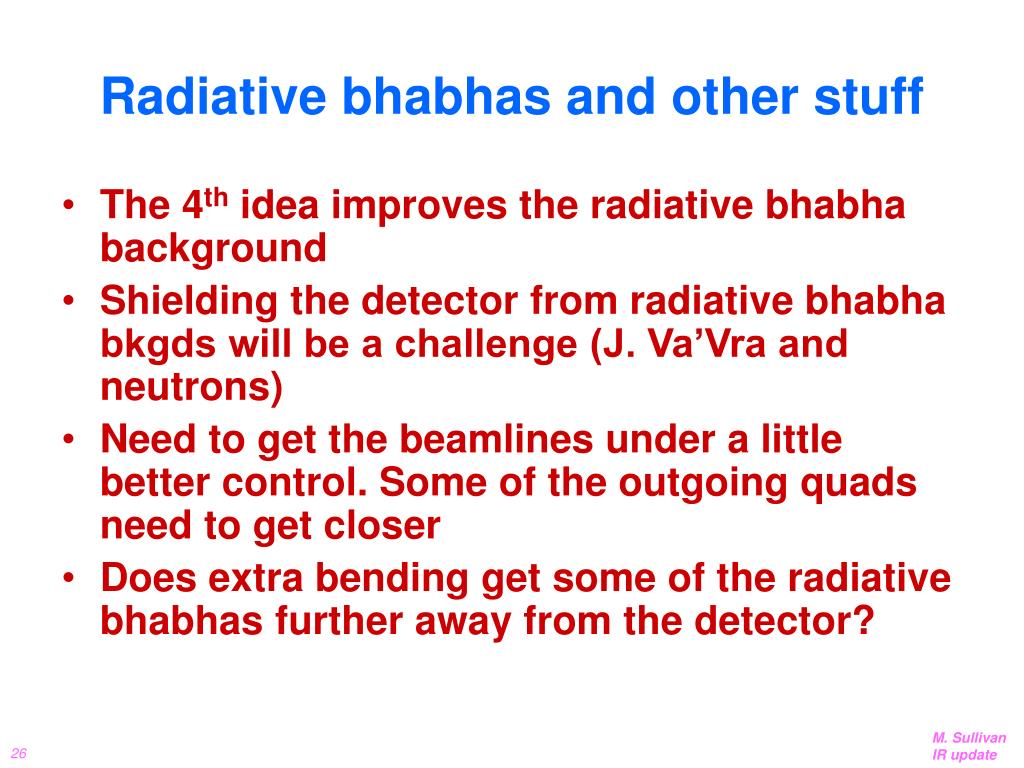 Radiative bhabhas and other stuff

• The 4$^{th}$ idea improves the radiative bhabha background
• Shielding the detector from radiative bhabha bkgds will be a challenge (J. Va'Vra and neutrons)
• Need to get the beamlines under a little better control. Some of the outgoing quads need to get closer
• Does extra bending get some of the radiative bhabhas further away from the detector?

26

M. Sullivan
IR update